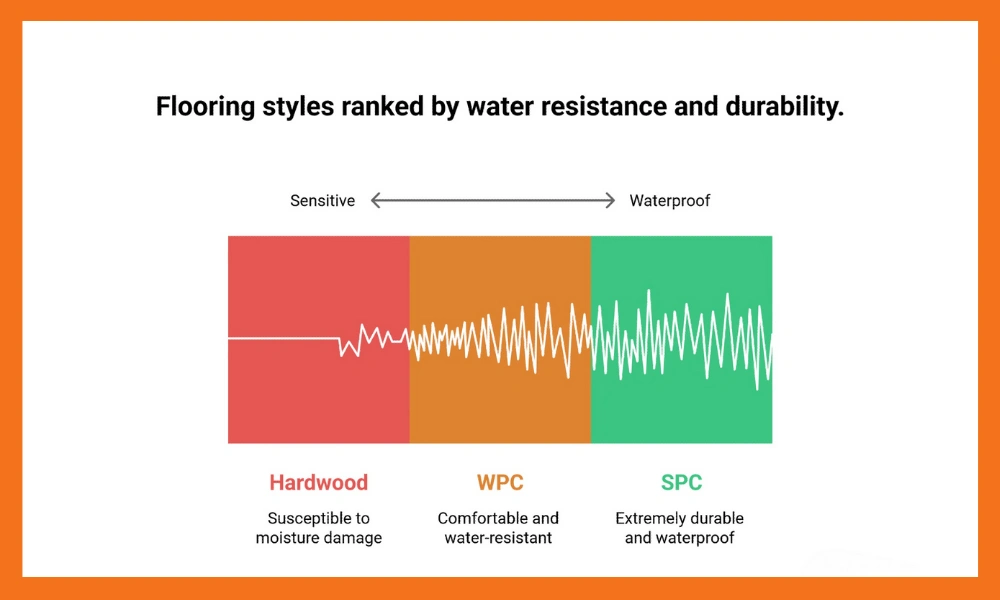 Flooring styles ranked by water resistance and durability.

Sensitive

Waterproof

Hardwood

Susceptible to moisture damage

WPC

Comfortable and water-resistant

SPC

Extremely durable and waterproof